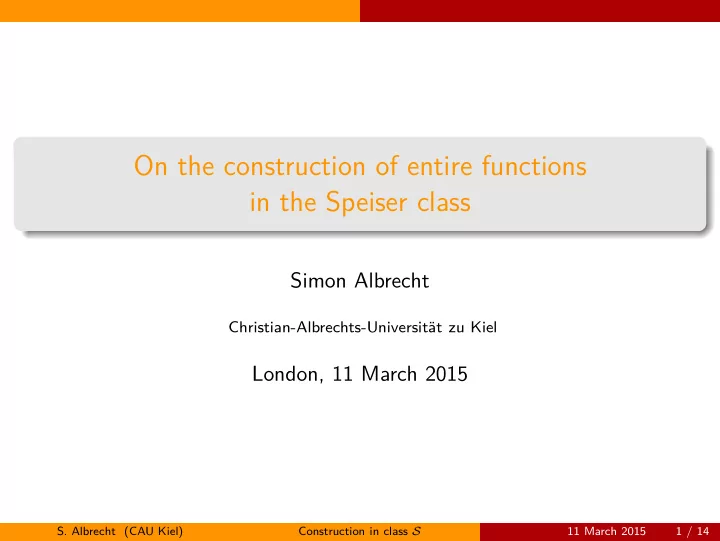 On the construction of entire functions in the Speiser class

Simon Albrecht

Christian-Albrechts-Universität zu Kiel

London, 11 March 2015

S. Albrecht (CAU Kiel) Construction in class $\mathcal{S}$ 11 March 2015 1 / 14